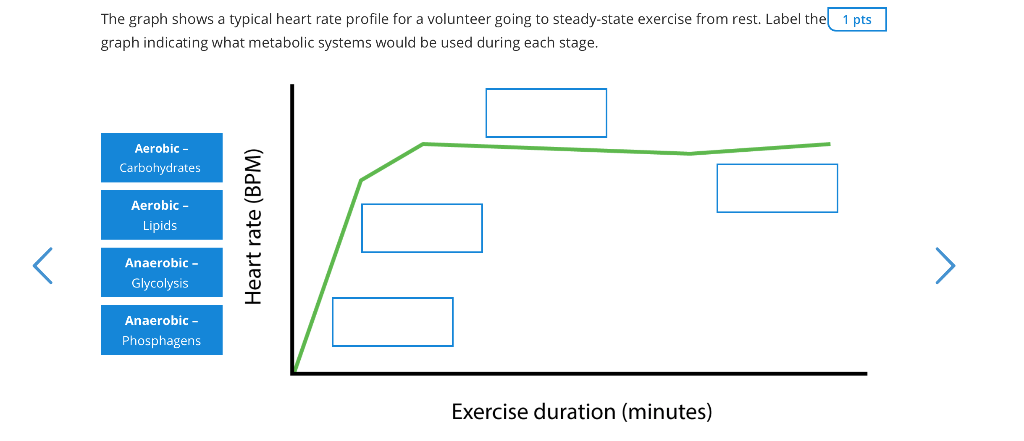 The graph shows a typical heart rate profile for a volunteer going to steady-state exercise from rest. Label the graph indicating what metabolic systems would be used during each stage.

1 pts

Aerobic – Carbohydrates

Aerobic – Lipids

Anaerobic – Glycolysis

Anaerobic – Phosphagens

Heart rate (BPM)

Exercise duration (minutes)